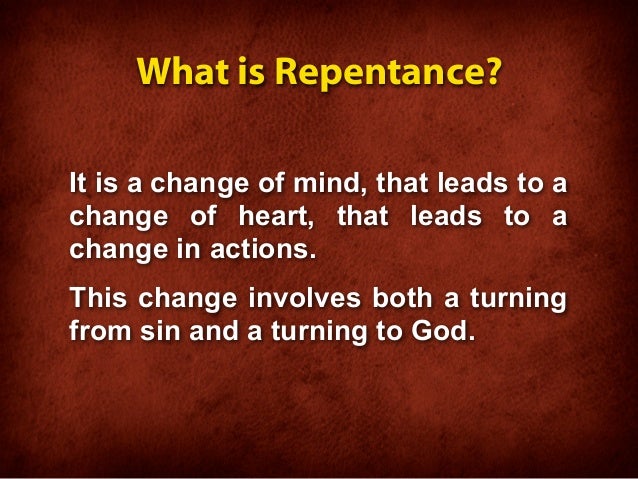 What is Repentance?

It is a change of mind, that leads to a change of heart, that leads to a change in actions.

This change involves both a turning from sin and a turning to God.